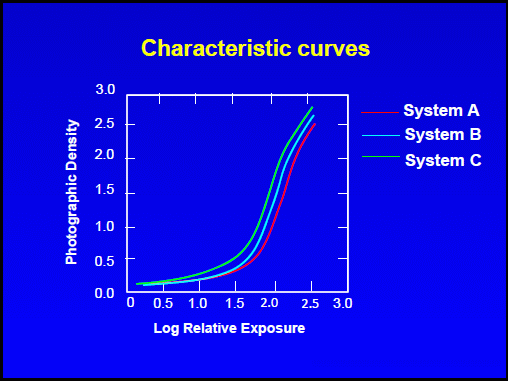 Characteristic curves

Photographic Density

3.0
2.5
2.0
1.5
1.0
0.5
0.0

0
0.5
1.0
1.5
2.0
2.5
3.0

Log Relative Exposure

System A
System B
System C